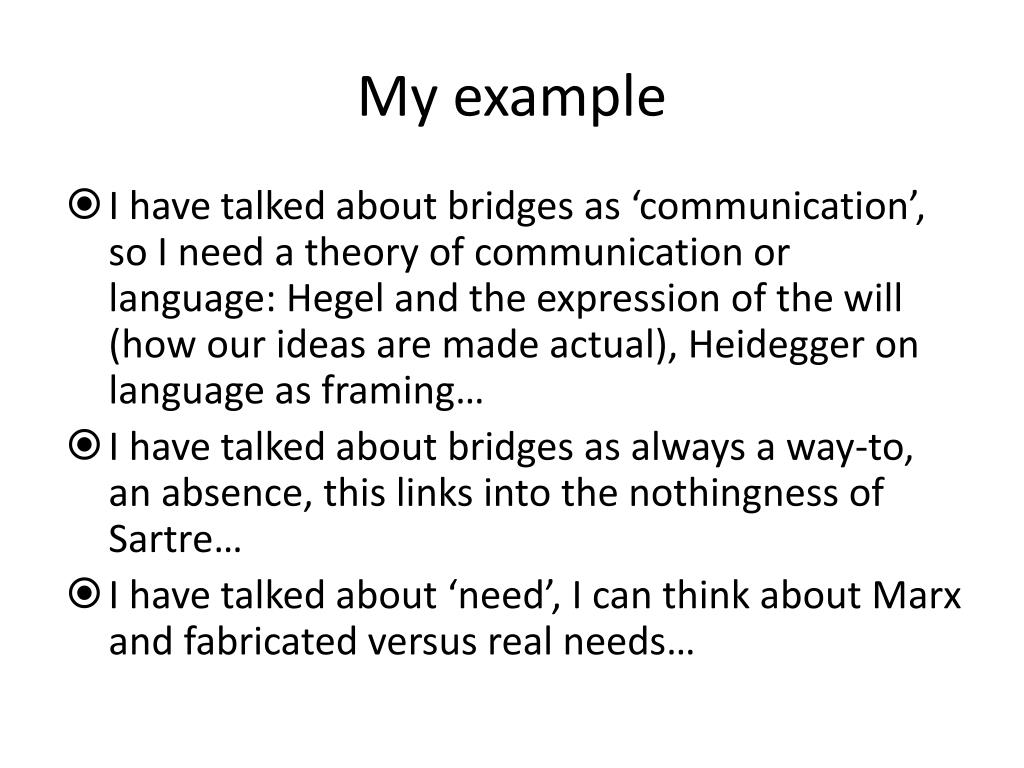 My example

I have talked about bridges as ‘communication’, so I need a theory of communication or language: Hegel and the expression of the will (how our ideas are made actual), Heidegger on language as framing…

I have talked about bridges as always a way-to, an absence, this links into the nothingness of Sartre…

I have talked about ‘need’, I can think about Marx and fabricated versus real needs…